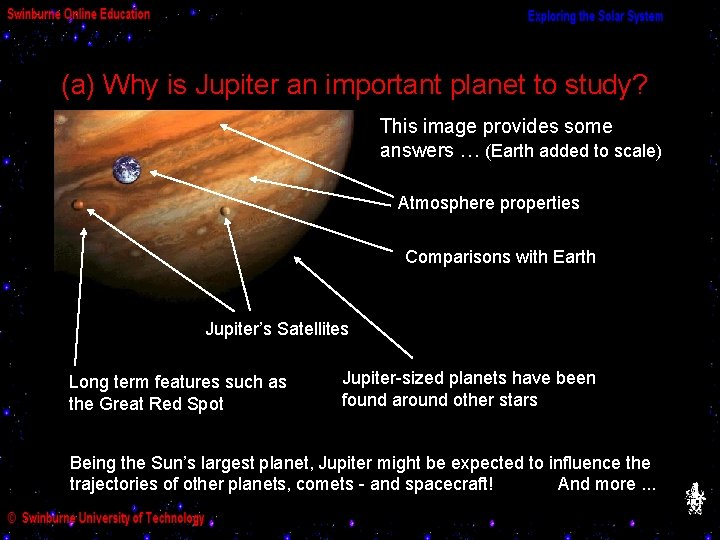 Swinburne Online Education

Exploring the Solar System

(a) Why is Jupiter an important planet to study?

This image provides some answers … (Earth added to scale)

Atmosphere properties

Comparisons with Earth

Jupiter's Satellites

Long term features such as the Great Red Spot

Jupiter-sized planets have been found around other stars

Being the Sun's largest planet, Jupiter might be expected to influence the trajectories of other planets, comets - and spacecraft! And more ...

© Swinburne University of Technology